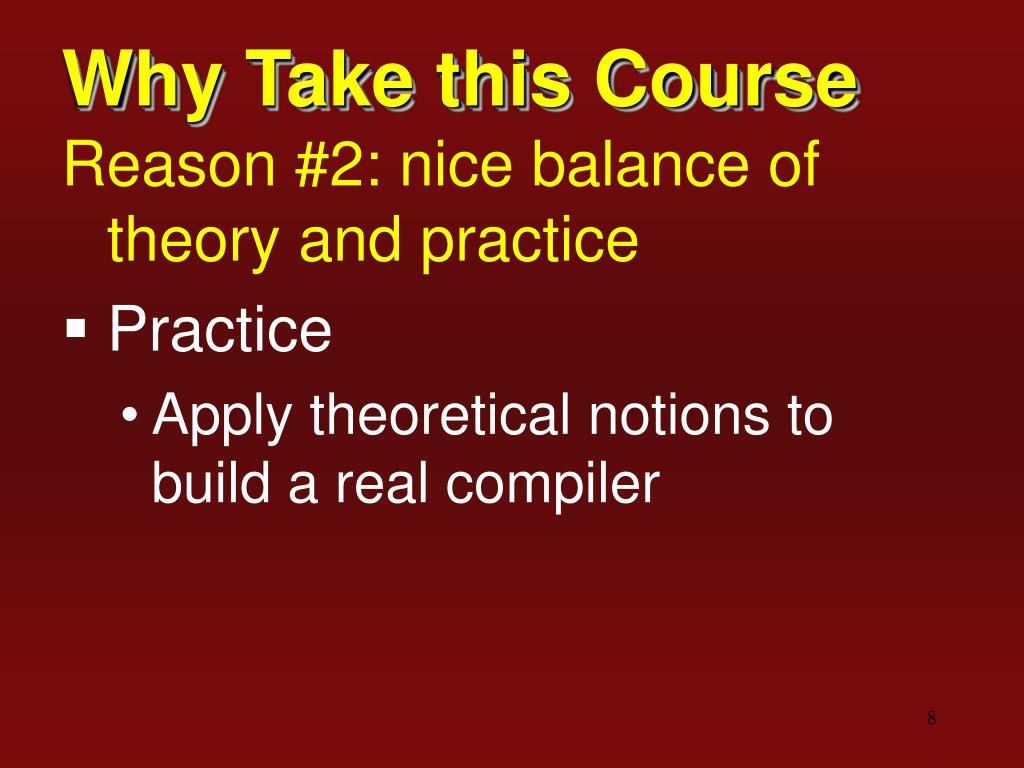 Why Take this Course

Reason #2: nice balance of theory and practice

▪ Practice
  • Apply theoretical notions to build a real compiler

8